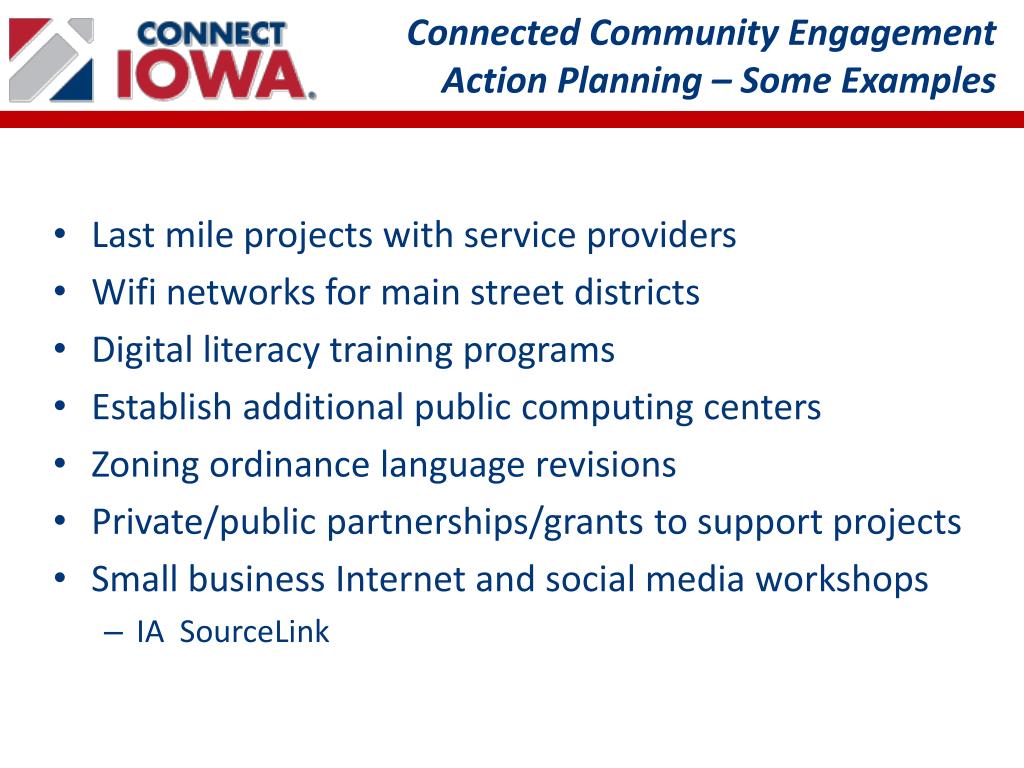 CONNECT IOWA.

Connected Community Engagement Action Planning – Some Examples

• Last mile projects with service providers
• Wifi networks for main street districts
• Digital literacy training programs
• Establish additional public computing centers
• Zoning ordinance language revisions
• Private/public partnerships/grants to support projects
• Small business Internet and social media workshops
– IA SourceLink